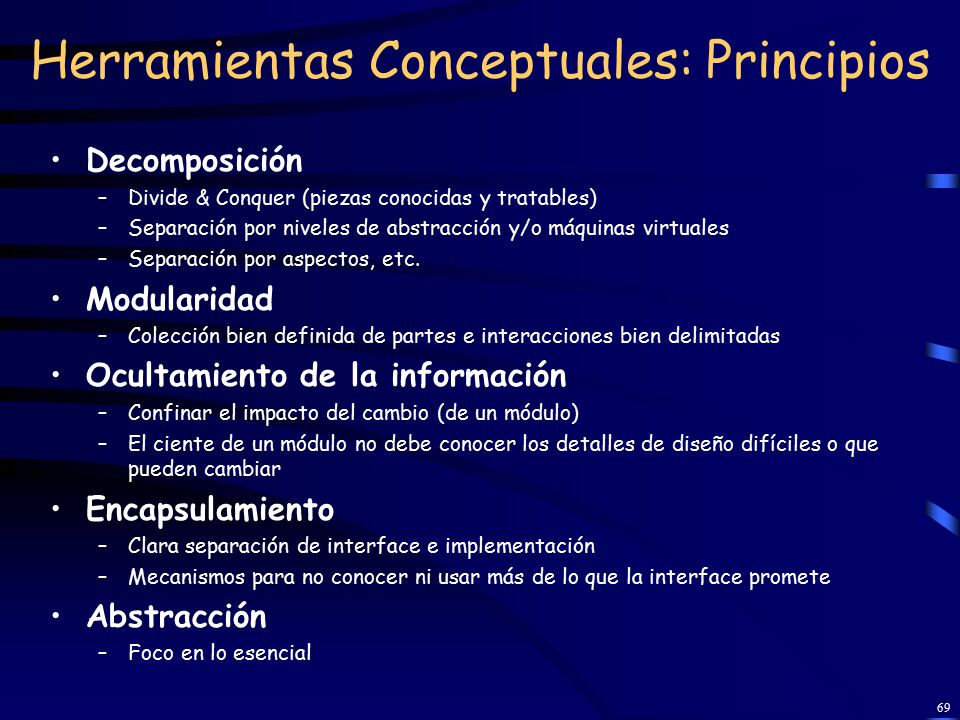 Herramientas Conceptuales: Principios

• Decomposición
– Divide & Conquer (piezas conocidas y tratables)
– Separación por niveles de abstracción y/o máquinas virtuales
– Separación por aspectos, etc.

• Modularidad
– Colección bien definida de partes e interacciones bien delimitadas

• Ocultamiento de la información
– Confinar el impacto del cambio (de un módulo)
– El ciente de un módulo no debe conocer los detalles de diseño difíciles o que pueden cambiar

• Encapsulamiento
– Clara separación de interface e implementación
– Mecanismos para no conocer ni usar más de lo que la interface promete

• Abstracción
– Foco en lo esencial

69